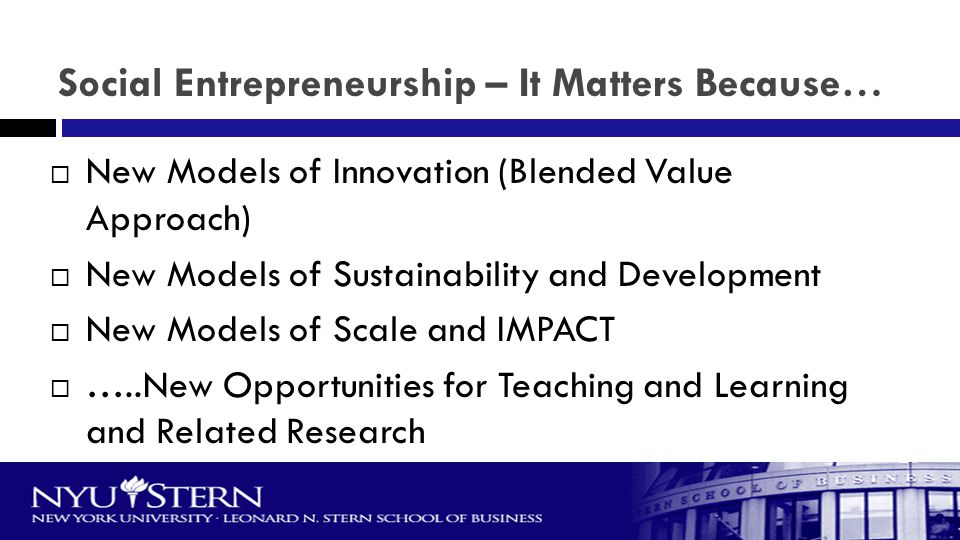 Social Entrepreneurship – It Matters Because…

□ New Models of Innovation (Blended Value Approach)

□ New Models of Sustainability and Development

□ New Models of Scale and IMPACT

□ …..New Opportunities for Teaching and Learning and Related Research

NYU STERN
NEW YORK UNIVERSITY · LEONARD N. STERN SCHOOL OF BUSINESS

STERN SCHOOL OF BUSINESS